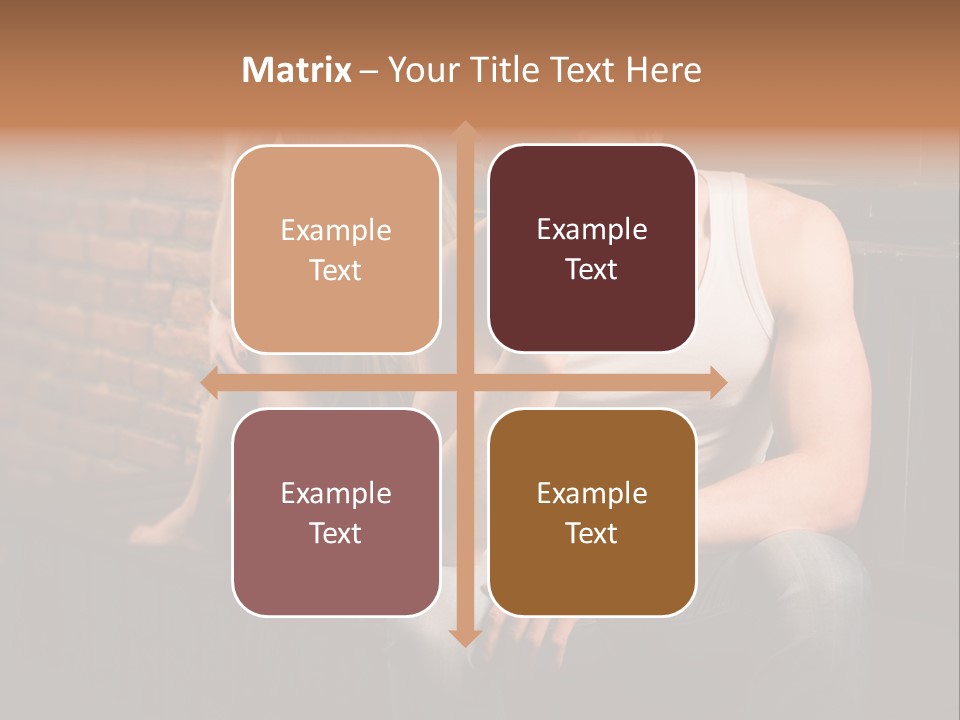 Matrix – Your Title Text Here

Example Text

Example Text

Example Text

Example Text